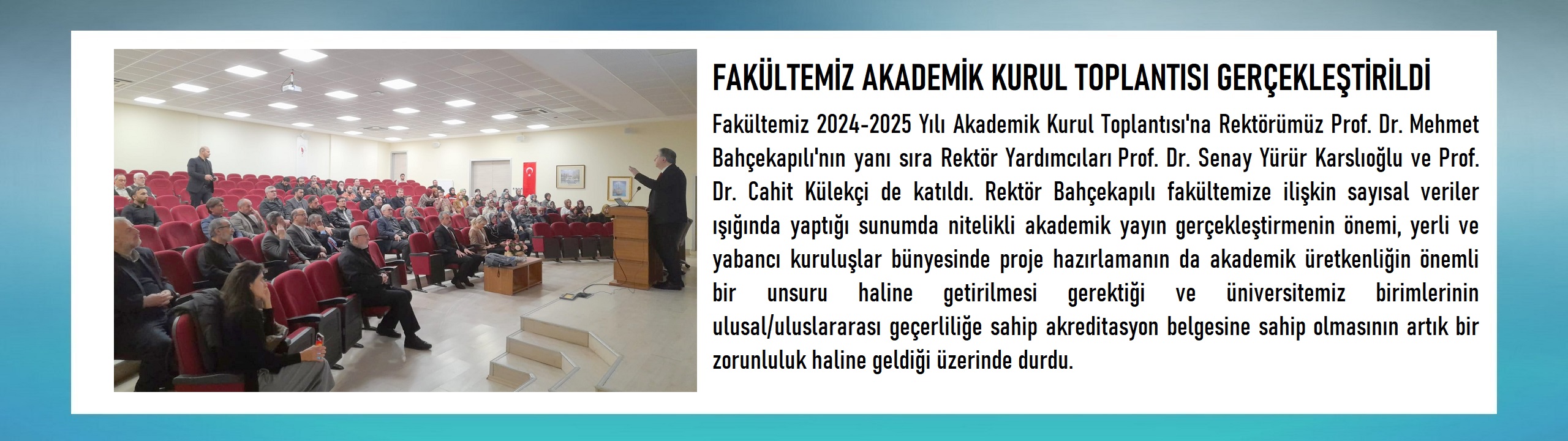 FAKÜLTEMİZ AKADEMİK KURUL TOPLANTISI GERÇEKLEŞTİRİLDİ

Fakültemiz 2024-2025 Yılı Akademik Kurul Toplantısı'na Rektörümüz Prof. Dr. Mehmet Bahçekapılı'nın yanı sıra Rektör Yardımcıları Prof. Dr. Senay Yürür Karslıoğlu ve Prof. Dr. Cahit Külekçi de katıldı. Rektör Bahçekapılı fakültemize ilişkin sayısal veriler ışığında yaptığı sunumda nitelikli akademik yayın gerçekleştirmenin önemi, yerli ve yabancı kuruluşlar bünyesinde proje hazırlamanın da akademik üretkenliğin önemli bir unsuru haline getirilmesi gerektiği ve üniversitemiz birimlerinin ulusal/uluslararası geçerliliğe sahip akreditasyon belgesine sahip olmasının artık bir zorunluluk haline geldiği üzerinde durdu.